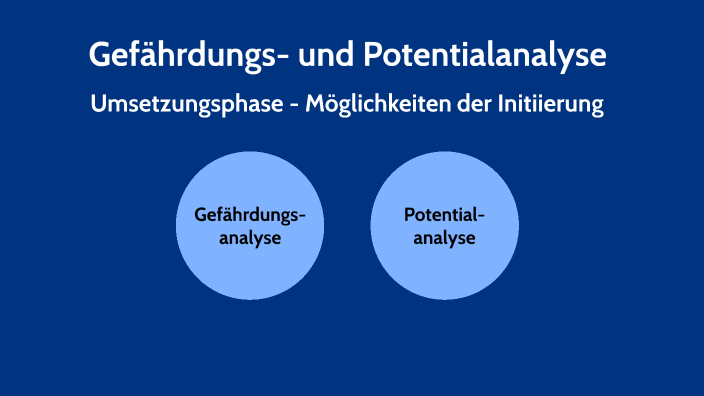 Gefährdungs- und Potentialanalyse

Umsetzungsphase - Möglichkeiten der Initiierung

Gefährdungsanalyse

Potentialanalyse